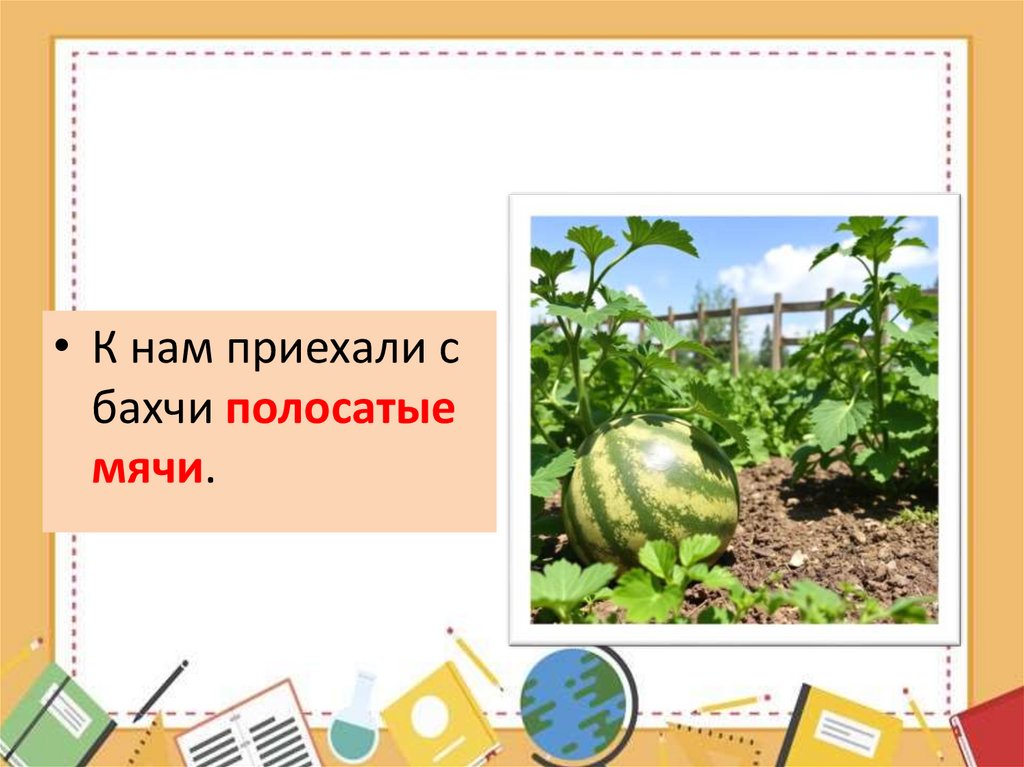 • К нам приехали с бахчи полосатые мячи.